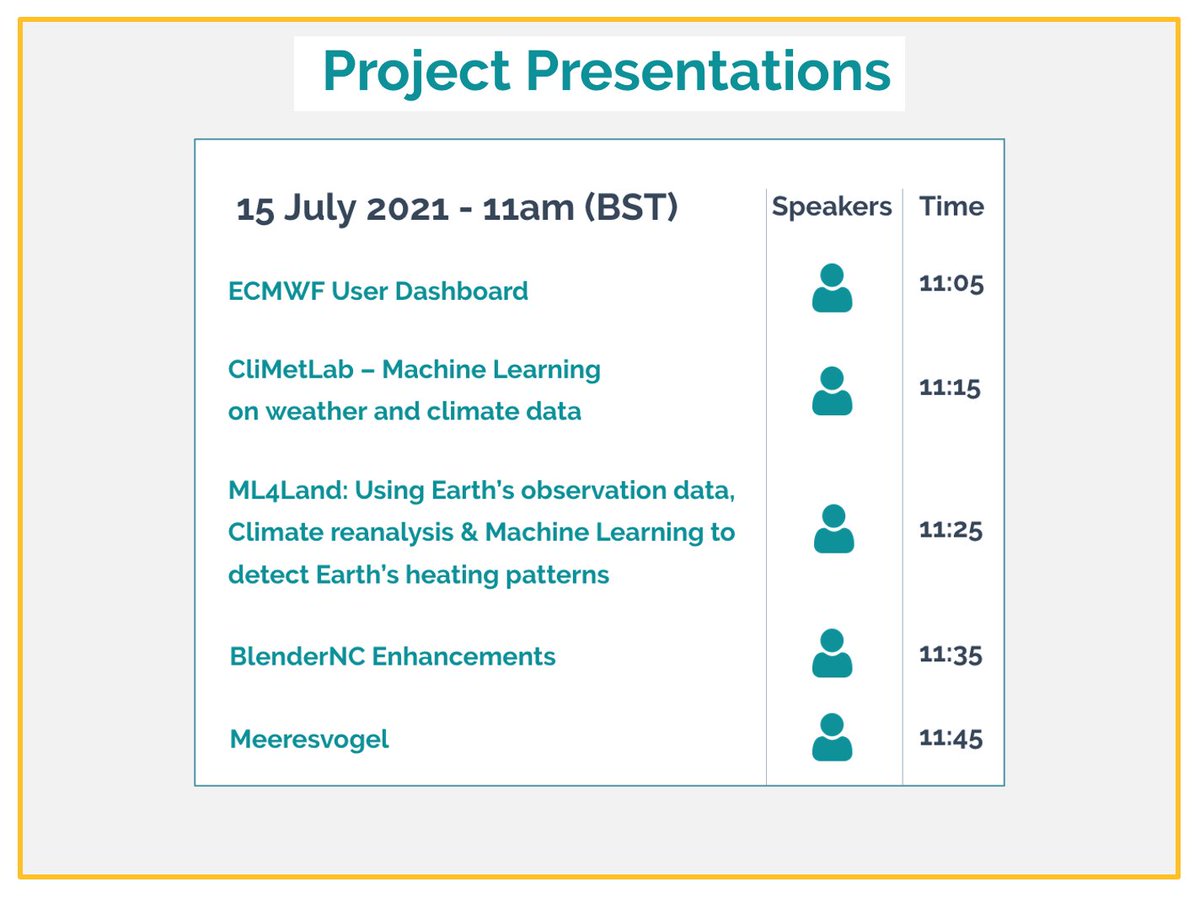 Project Presentations

| 15 July 2021 - 11am (BST) | Speakers | Time |
|---|---|---|
| ECMWF User Dashboard | | 11:05 |
| CliMetLab – Machine Learning on weather and climate data | | 11:15 |
| ML4Land: Using Earth's observation data, Climate reanalysis & Machine Learning to detect Earth's heating patterns | | 11:25 |
| BlenderNC Enhancements | | 11:35 |
| Meeresvogel | | 11:45 |